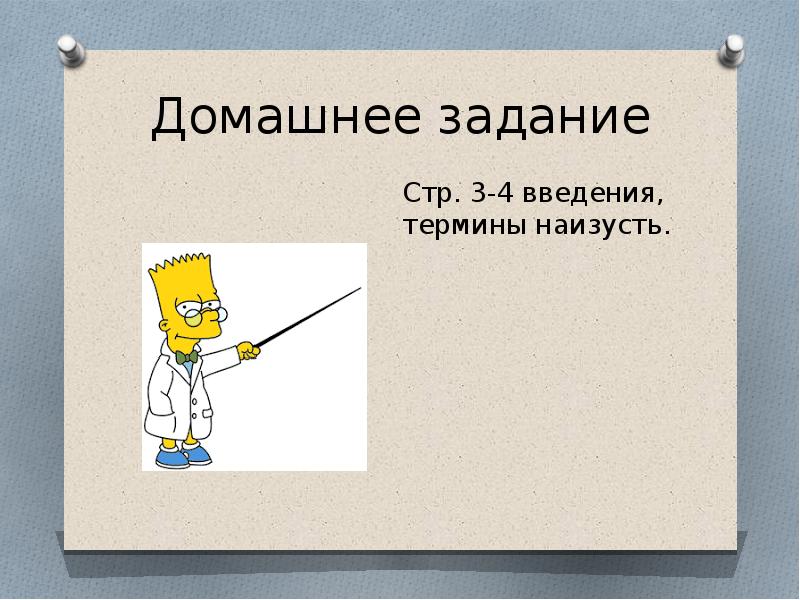 Домашнее задание

Стр. 3-4 введения, термины наизусть.